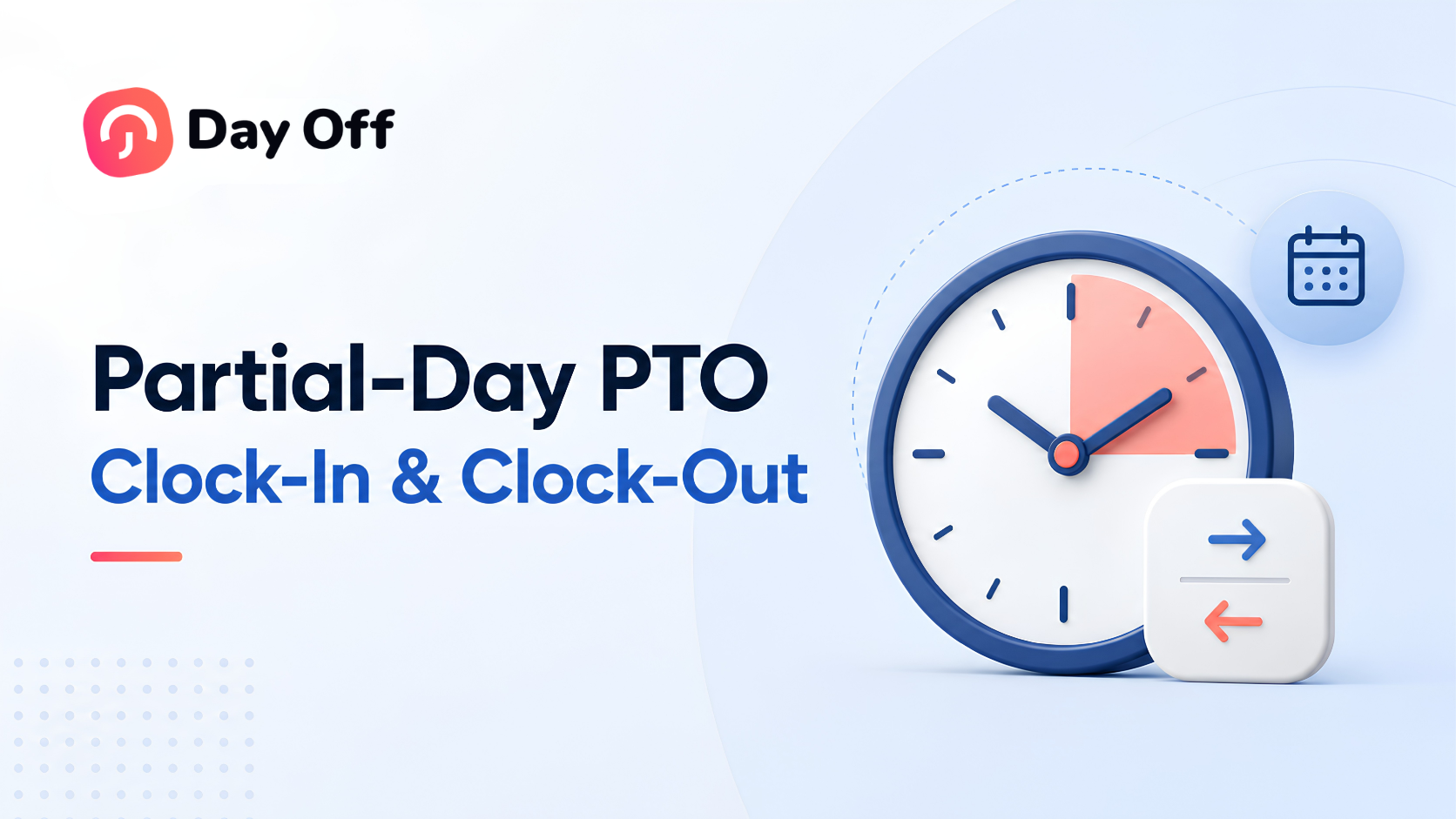 Day Off

Partial-Day PTO
Clock-In & Clock-Out